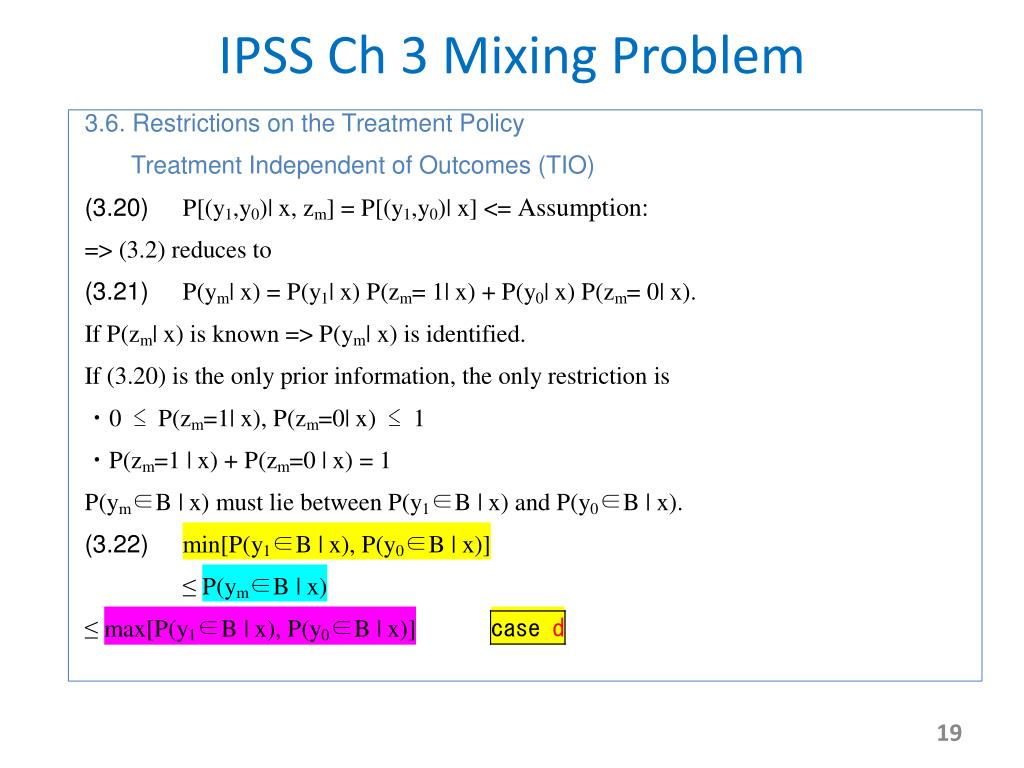 IPSS Ch 3 Mixing Problem

3.6. Restrictions on the Treatment Policy

Treatment Independent of Outcomes (TIO)

(3.20) $P[(y_1,y_0)| x, z_m] = P[(y_1,y_0)| x]$ <= Assumption:

=> (3.2) reduces to

(3.21) $P(y_m| x) = P(y_1| x) P(z_m= 1| x) + P(y_0| x) P(z_m= 0| x)$.

If $P(z_m| x)$ is known => $P(y_m| x)$ is identified.

If (3.20) is the only prior information, the only restriction is

・$0 \leq P(z_m=1| x), P(z_m=0| x) \leq 1$

・$P(z_m=1 | x) + P(z_m=0 | x) = 1$

$P(y_m \in B | x)$ must lie between $P(y_1 \in B | x)$ and $P(y_0 \in B | x)$.

(3.22) $\min[P(y_1 \in B | x), P(y_0 \in B | x)]$

$\leq P(y_m \in B | x)$

$\leq \max[P(y_1 \in B | x), P(y_0 \in B | x)]$ case d

19